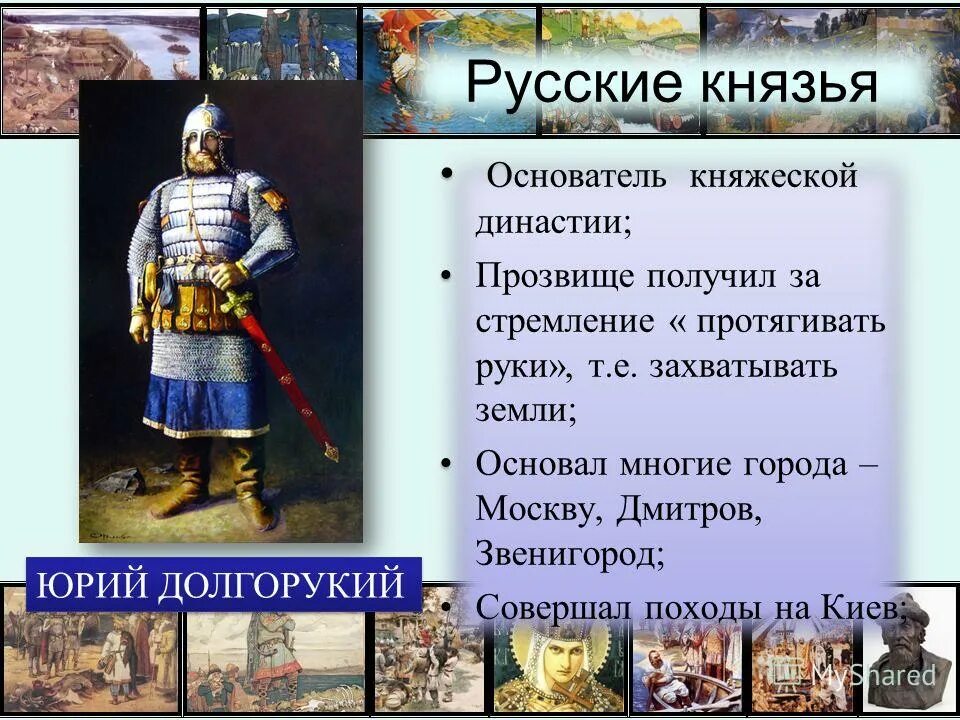 Русские князья

• Основатель княжеской династии;

• Прозвище получил за стремление « протягивать руки», т.е. захватывать земли;

• Основал многие города – Москву, Дмитров, Звенигород;

• Совершал походы на Киев;

ЮРИЙ ДОЛГОРУКИЙ

MyShared